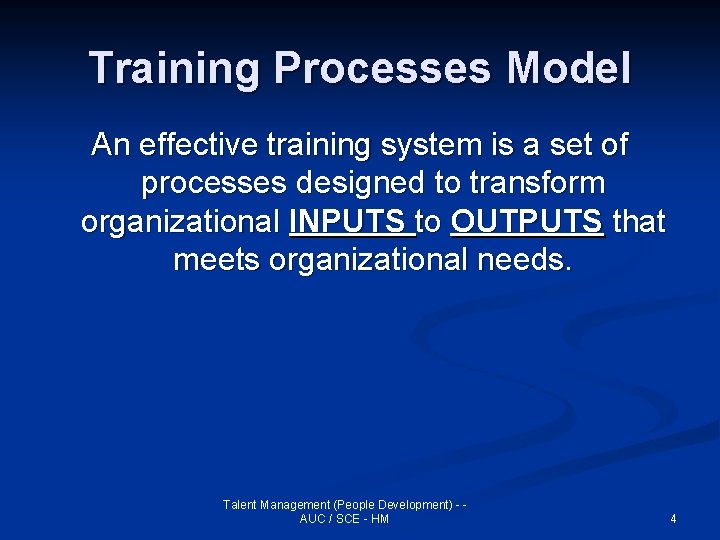 Training Processes Model

An effective training system is a set of processes designed to transform organizational INPUTS to OUTPUTS that meets organizational needs.

Talent Management (People Development) - - AUC / SCE - HM

4